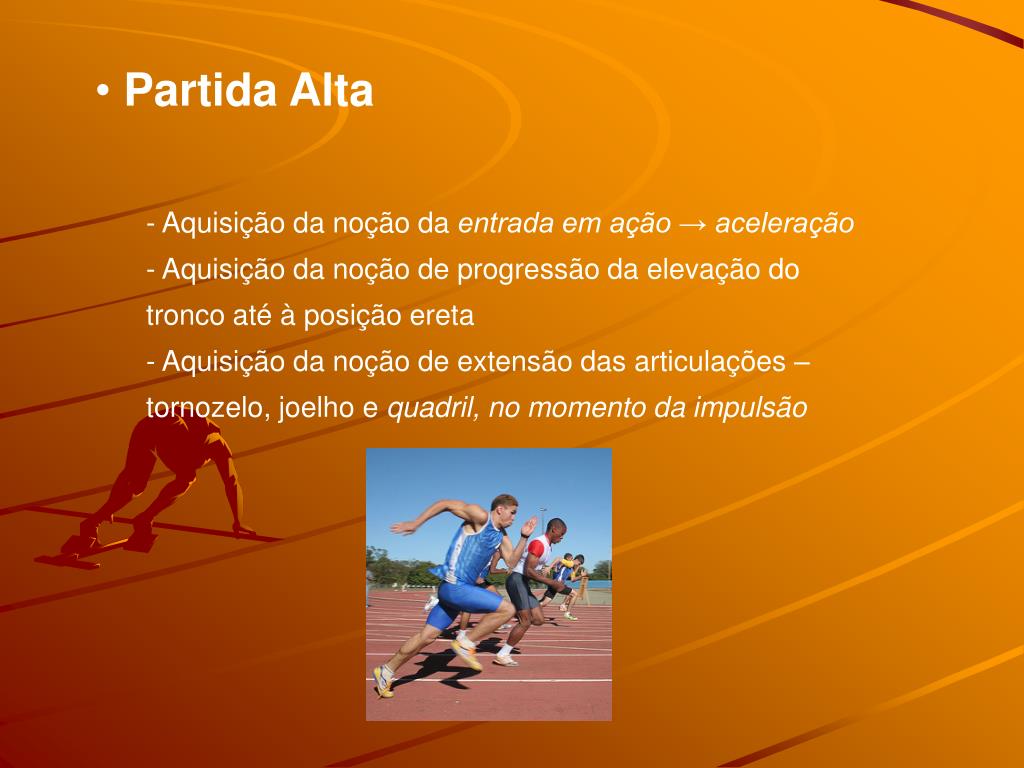 • Partida Alta

- Aquisição da noção da entrada em ação → aceleração
- Aquisição da noção de progressão da elevação do tronco até à posição ereta
- Aquisição da noção de extensão das articulações – tornozelo, joelho e quadril, no momento da impulsão